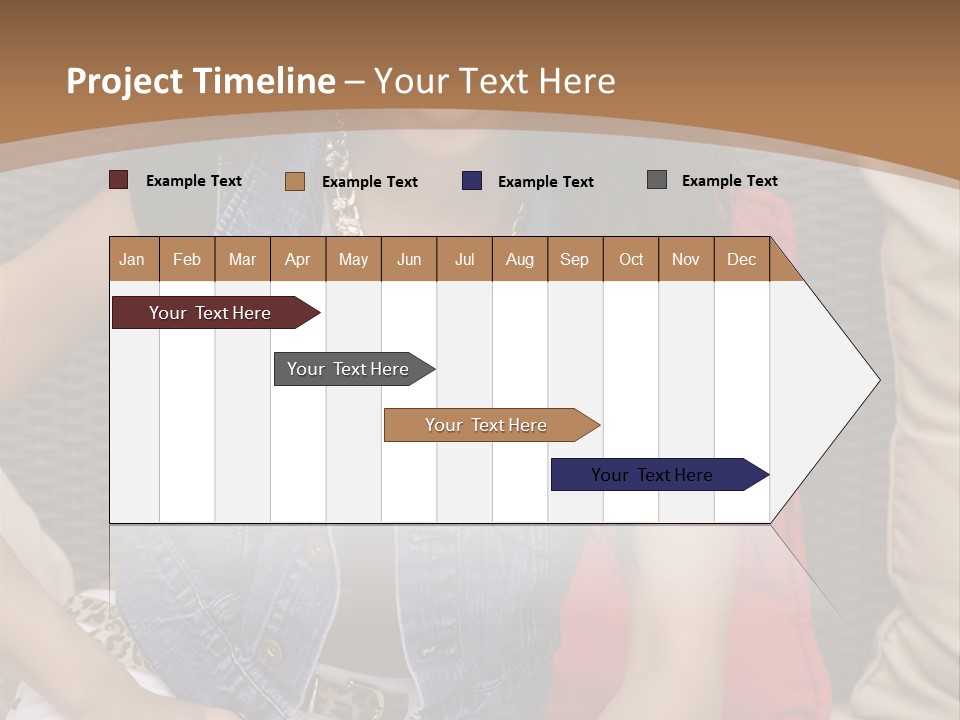 Project Timeline – Your Text Here

Example Text Example Text Example Text Example Text

| Jan | Feb | Mar | Apr | May | Jun | Jul | Aug | Sep | Oct | Nov | Dec |
|---|---|---|---|---|---|---|---|---|---|---|---|

Your Text Here

Your Text Here

Your Text Here

Your Text Here